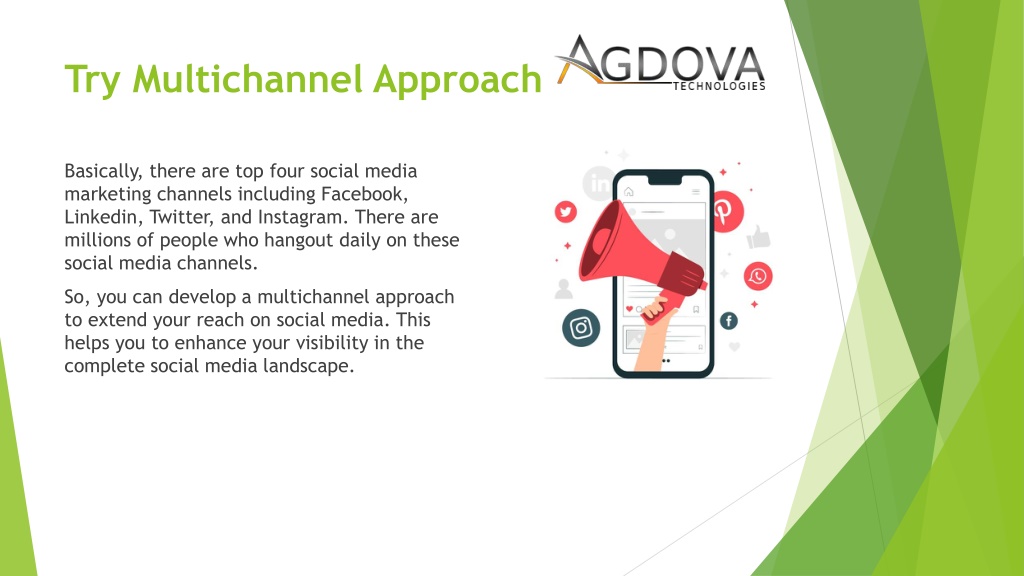 Try Multichannel Approach

AGDOVA
TECHNOLOGIES

Basically, there are top four social media marketing channels including Facebook, Linkedin, Twitter, and Instagram. There are millions of people who hangout daily on these social media channels.

So, you can develop a multichannel approach to extend your reach on social media. This helps you to enhance your visibility in the complete social media landscape.